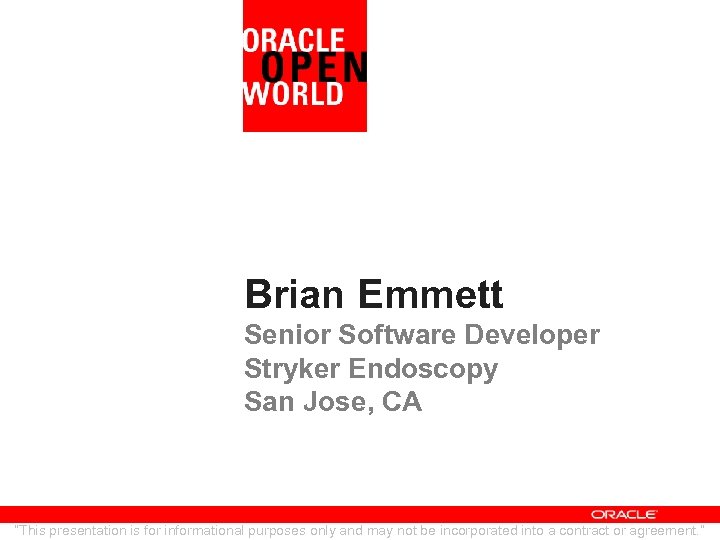 ORACLE
OPEN
WORLD

Brian Emmett
Senior Software Developer
Stryker Endoscopy
San Jose, CA

ORACLE

"This presentation is for informational purposes only and may not be incorporated into a contract or agreement."